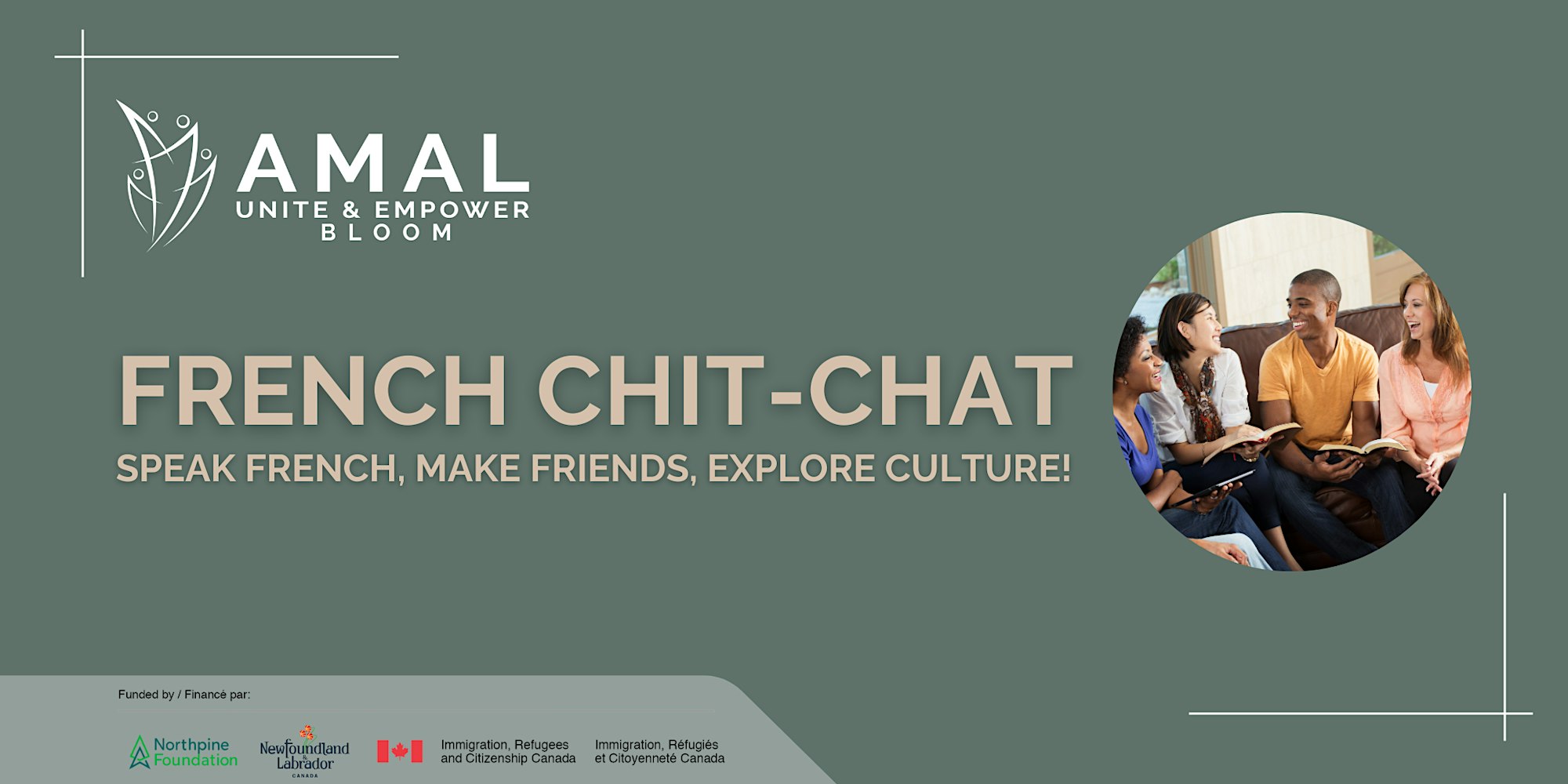 AMAL
UNITE & EMPOWER
BLOOM

FRENCH CHIT-CHAT
SPEAK FRENCH, MAKE FRIENDS, EXPLORE CULTURE!

Funded by / Financé par:

Northpine Foundation

Newfoundland Labrador CANADA

Immigration, Refugees and Citizenship Canada

Immigration, Réfugiés et Citoyenneté Canada